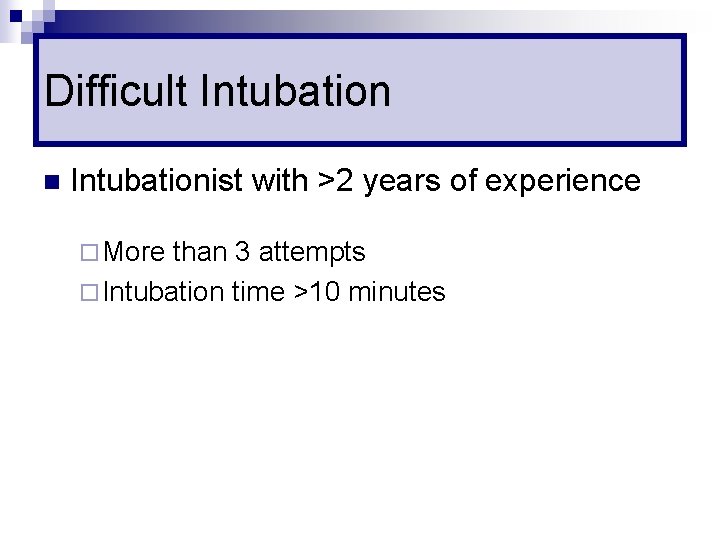 Difficult Intubation

Intubationist with >2 years of experience

More than 3 attempts
Intubation time >10 minutes